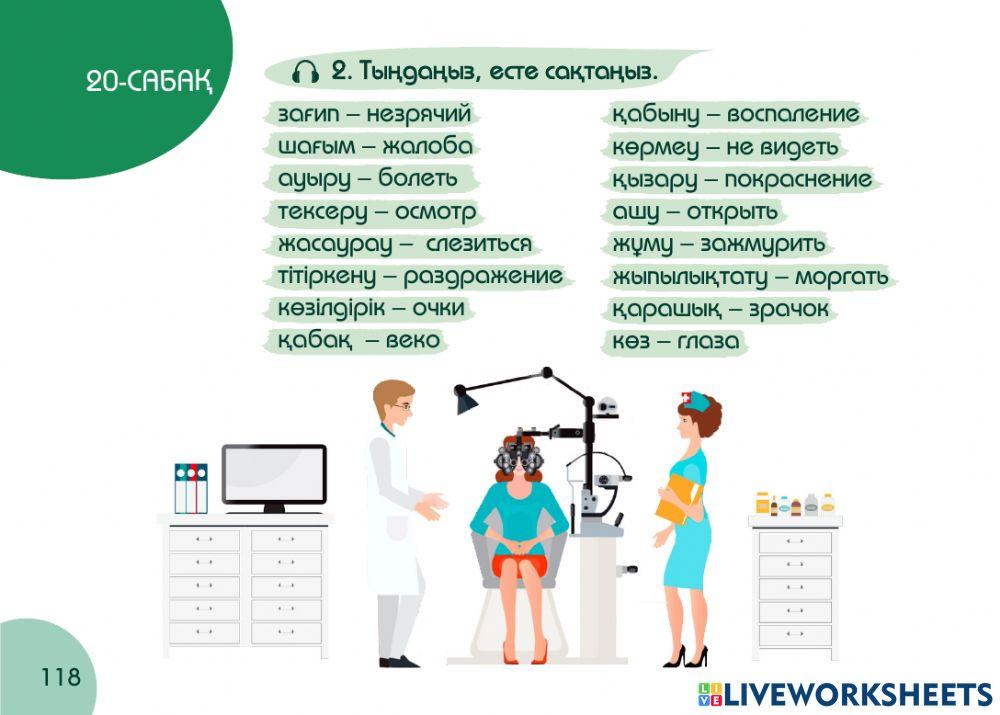 20-САБАҚ

2. Тыңдаңыз, есте сақтаңыз.

зағип – незрячий
шағым – жалоба
ауыру – болеть
тексеру – осмотр
жасаурау – слезиться
тітіркену – раздражение
көзілдірік – очки
қабақ – веко

қабыну – воспаление
көрмеу – не видеть
қызару – покраснение
ашу – открыть
жұму – зажмурить
жыпылықтату – моргать
қарашық – зрачок
көз – глаза

118

LIVEWORKSHEETS